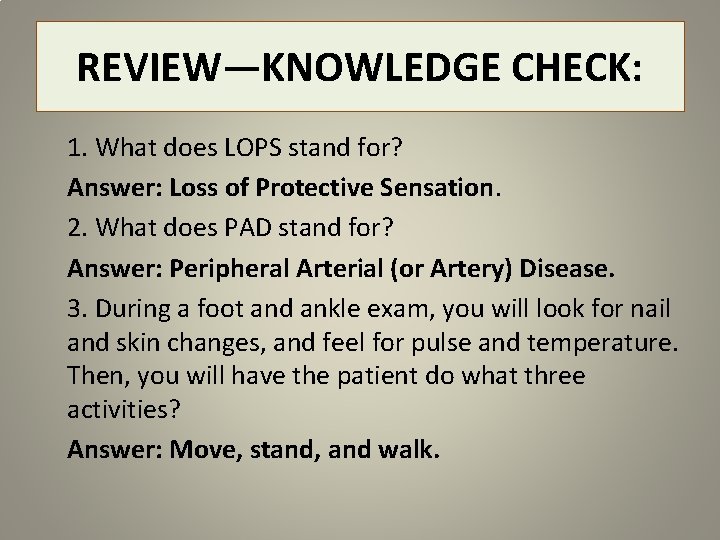 REVIEW—KNOWLEDGE CHECK:

1. What does LOPS stand for?

Answer: Loss of Protective Sensation.

2. What does PAD stand for?

Answer: Peripheral Arterial (or Artery) Disease.

3. During a foot and ankle exam, you will look for nail and skin changes, and feel for pulse and temperature. Then, you will have the patient do what three activities?

Answer: Move, stand, and walk.